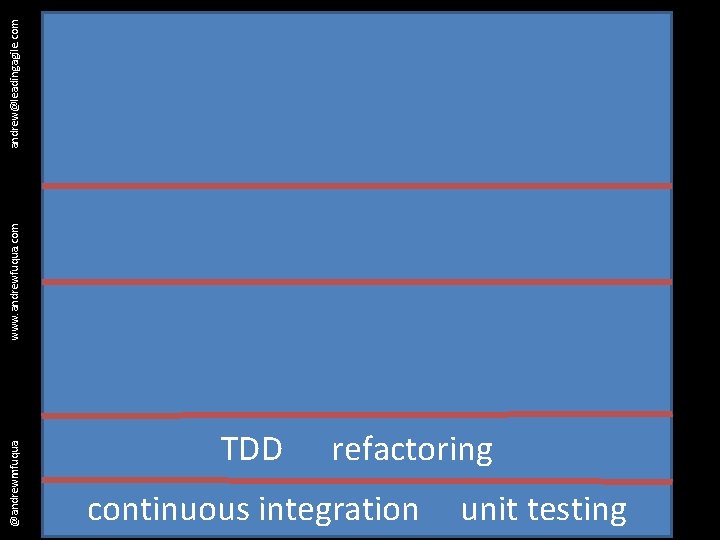 andrew@leadingagile.com

www.andrewfuqua.com

@andrewmfuqua

TDD refactoring

continuous integration unit testing